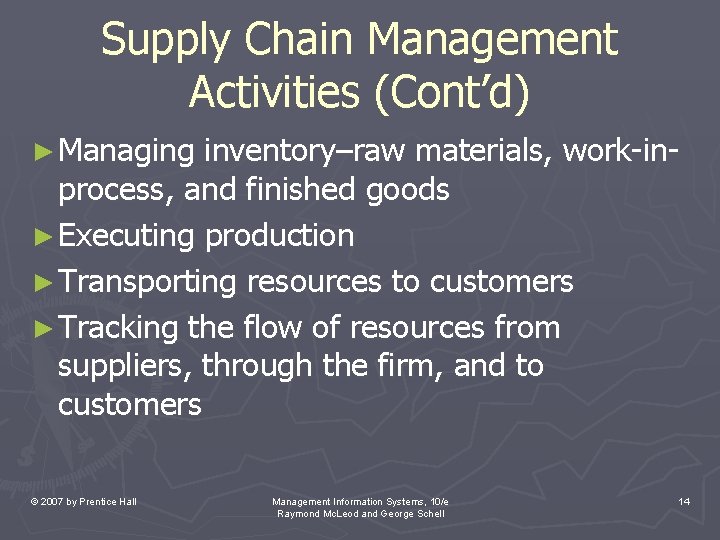 Supply Chain Management Activities (Cont'd)

► Managing inventory–raw materials, work-in-process, and finished goods
► Executing production
► Transporting resources to customers
► Tracking the flow of resources from suppliers, through the firm, and to customers

© 2007 by Prentice Hall

Management Information Systems, 10/e
Raymond McLeod and George Schell

14